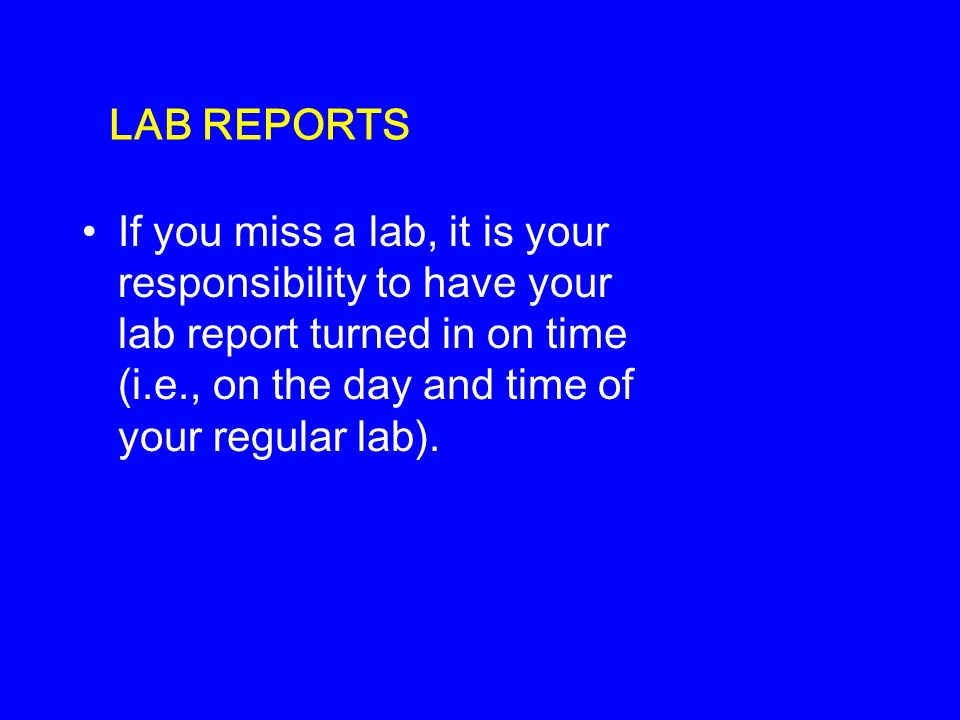 LAB REPORTS

• If you miss a lab, it is your responsibility to have your lab report turned in on time (i.e., on the day and time of your regular lab).